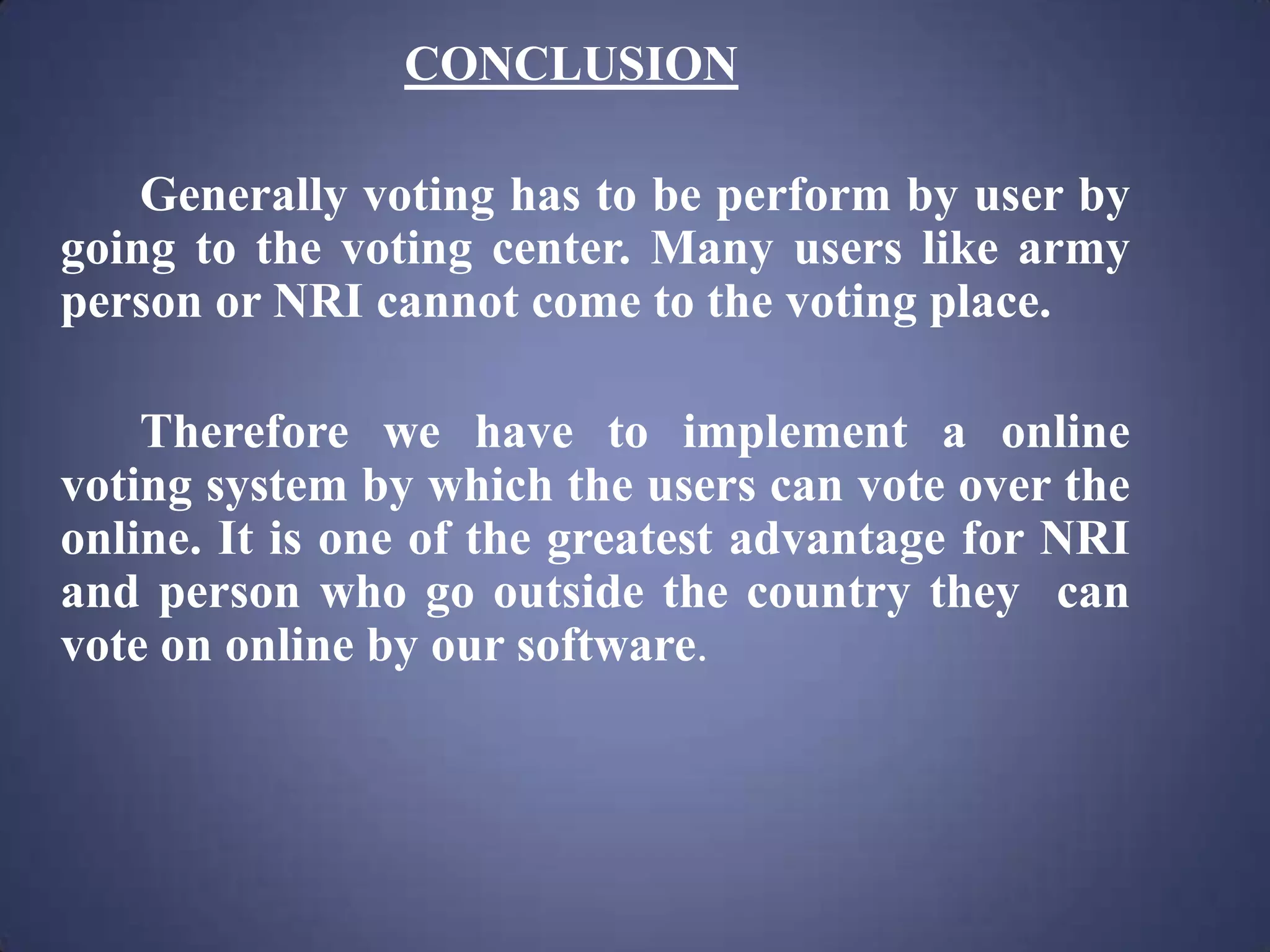 CONCLUSION

Generally voting has to be perform by user by going to the voting center. Many users like army person or NRI cannot come to the voting place.

Therefore we have to implement a online voting system by which the users can vote over the online. It is one of the greatest advantage for NRI and person who go outside the country they can vote on online by our software.